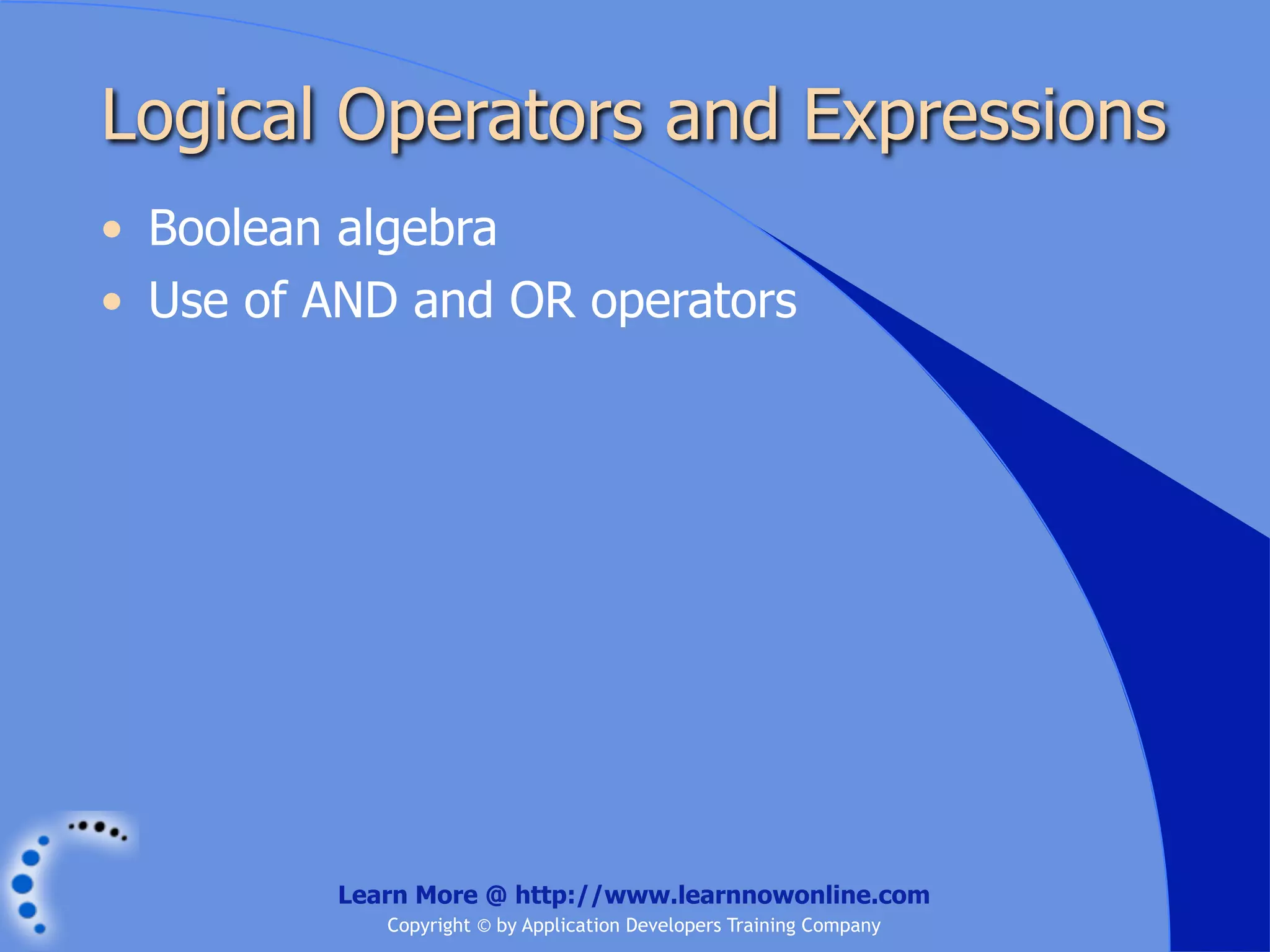 Logical Operators and Expressions

• Boolean algebra
• Use of AND and OR operators

Learn More @ http://www.learnnowonline.com
Copyright © by Application Developers Training Company